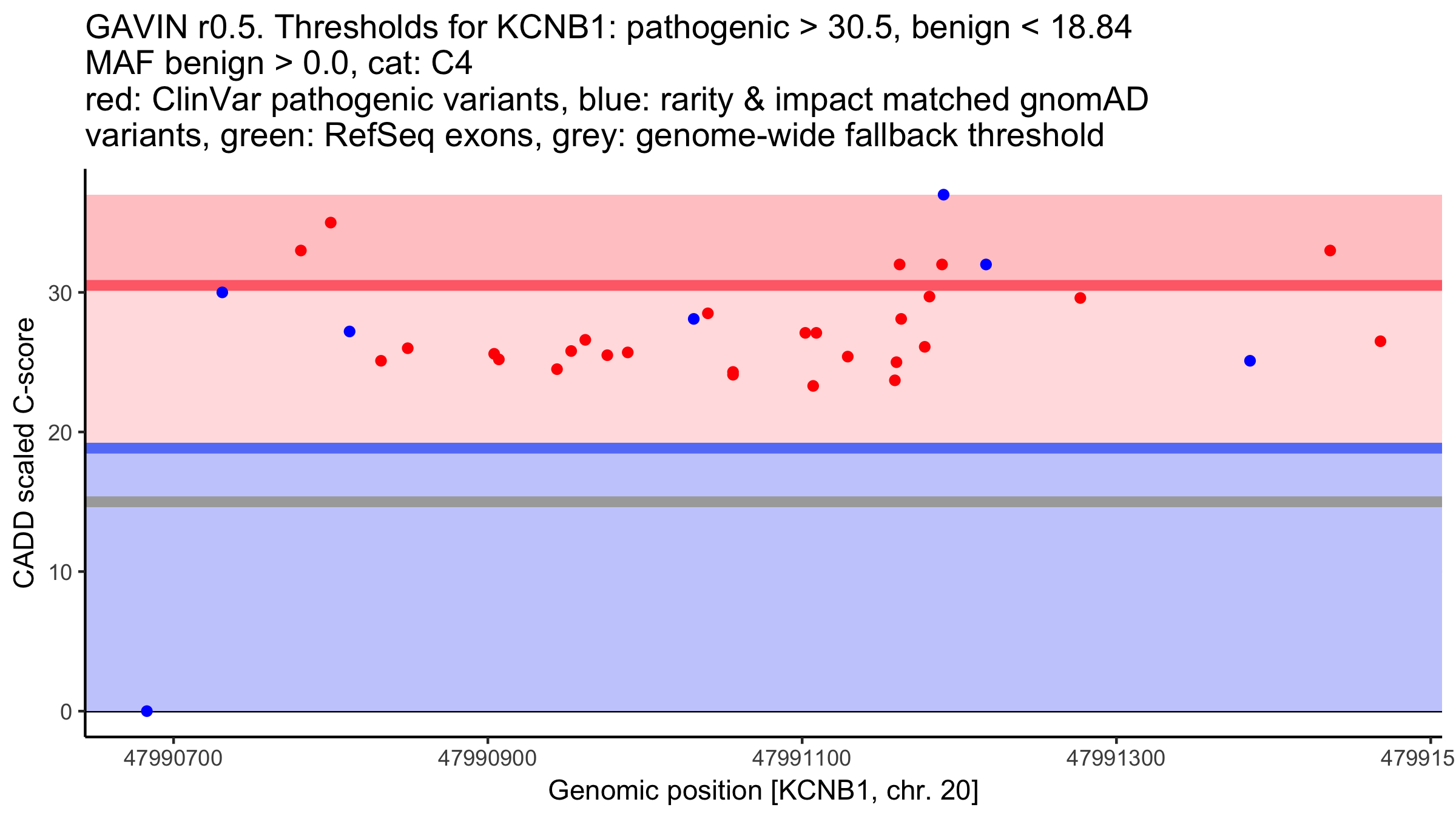 GAVIN r0.5. Thresholds for KCNB1: pathogenic > 30.5, benign < 18.84
MAF benign > 0.0, cat: C4
red: ClinVar pathogenic variants, blue: rarity & impact matched gnomAD variants, green: RefSeq exons, grey: genome-wide fallback threshold

CADD scaled C-score

30
20
10
0

47990700
47990900
47991100
47991300
479915

Genomic position [KCNB1, chr. 20]